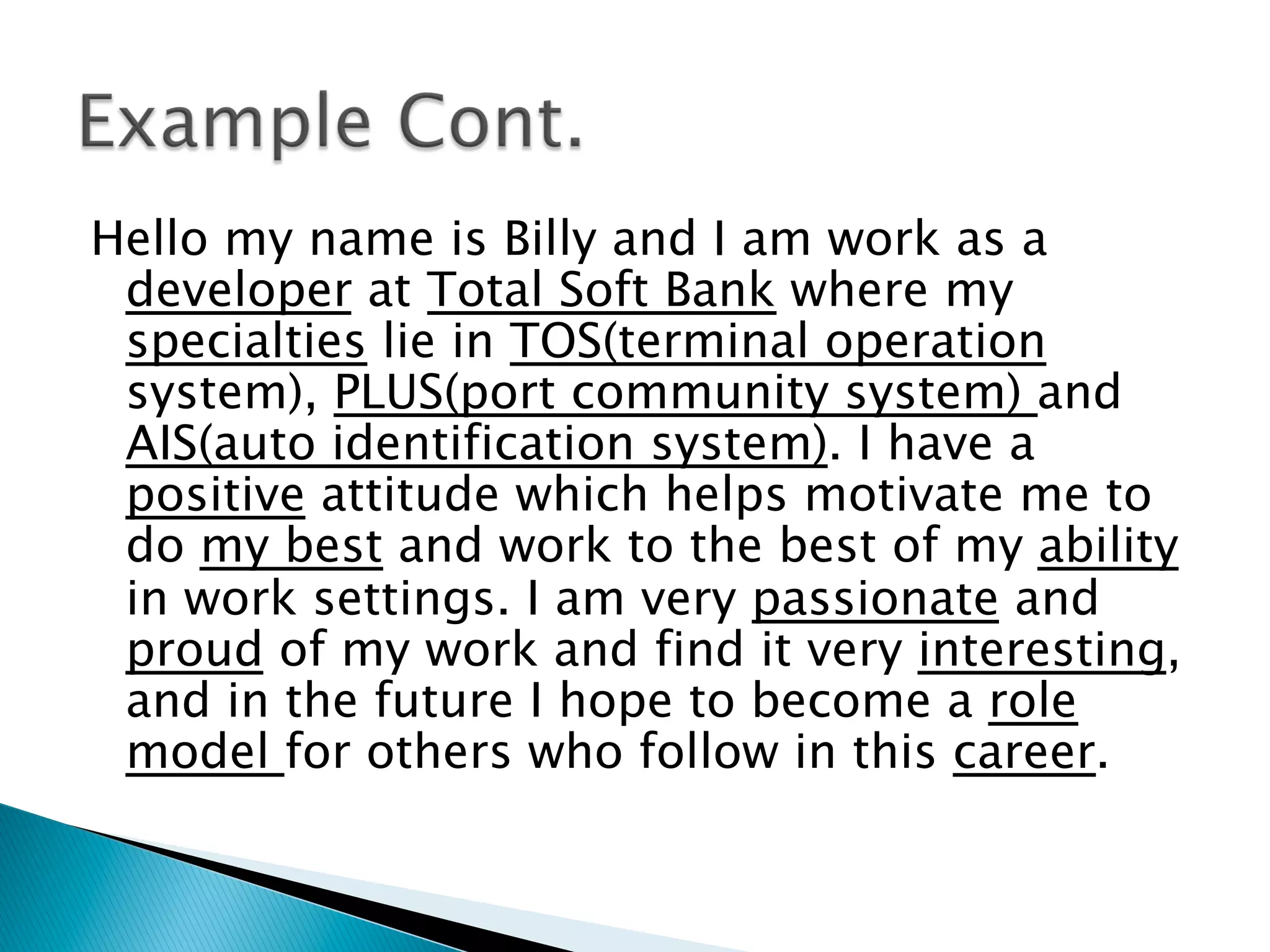 Example Cont.

Hello my name is Billy and I am work as a developer at Total Soft Bank where my specialties lie in TOS(terminal operation system), PLUS(port community system) and AIS(auto identification system). I have a positive attitude which helps motivate me to do my best and work to the best of my ability in work settings. I am very passionate and proud of my work and find it very interesting, and in the future I hope to become a role model for others who follow in this career.